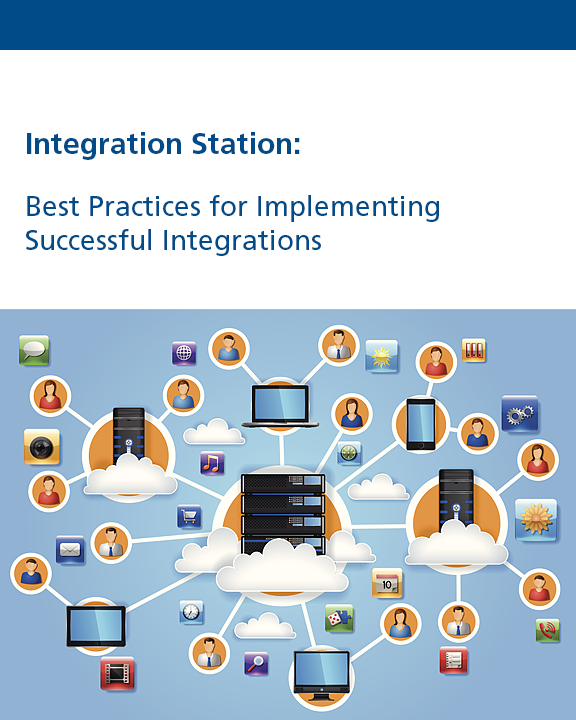 Integration Station:

Best Practices for Implementing Successful Integrations

10